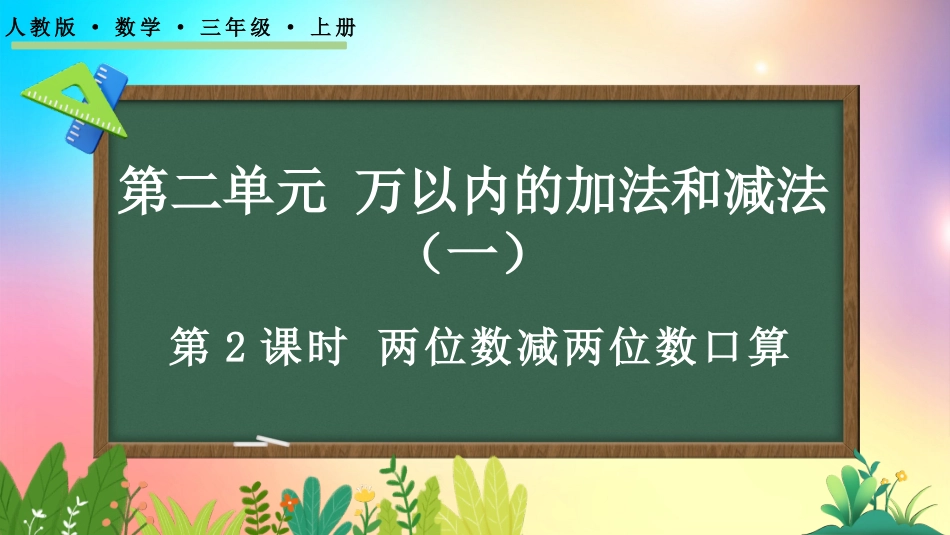 人教版 · 数学 · 三年级 · 上册

第二单元 万以内的加法和减法（一）

第 2 课时 两位数减两位数口算